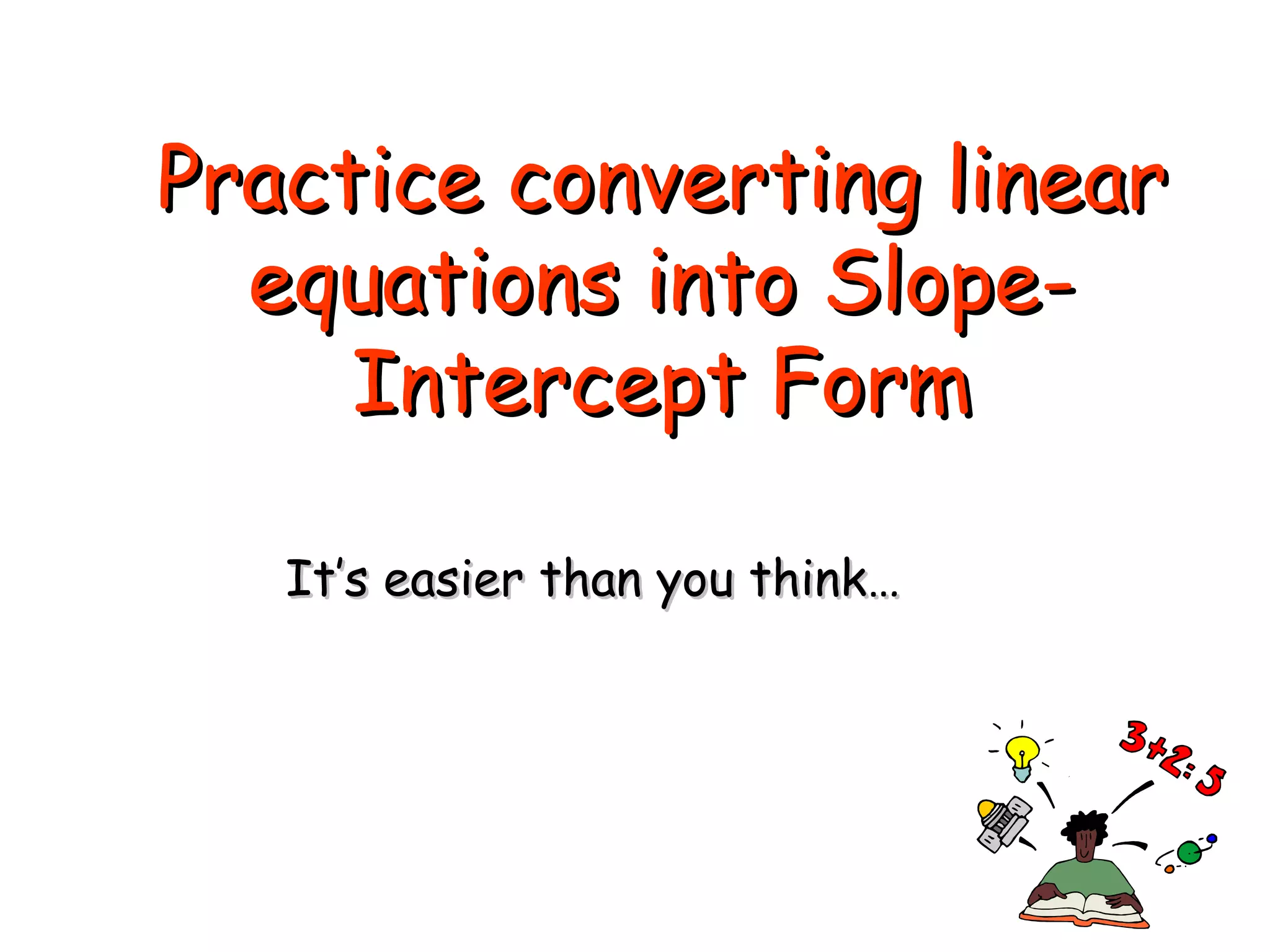 Practice converting linear equations into Slope-Intercept Form

It's easier than you think...

3+2:5